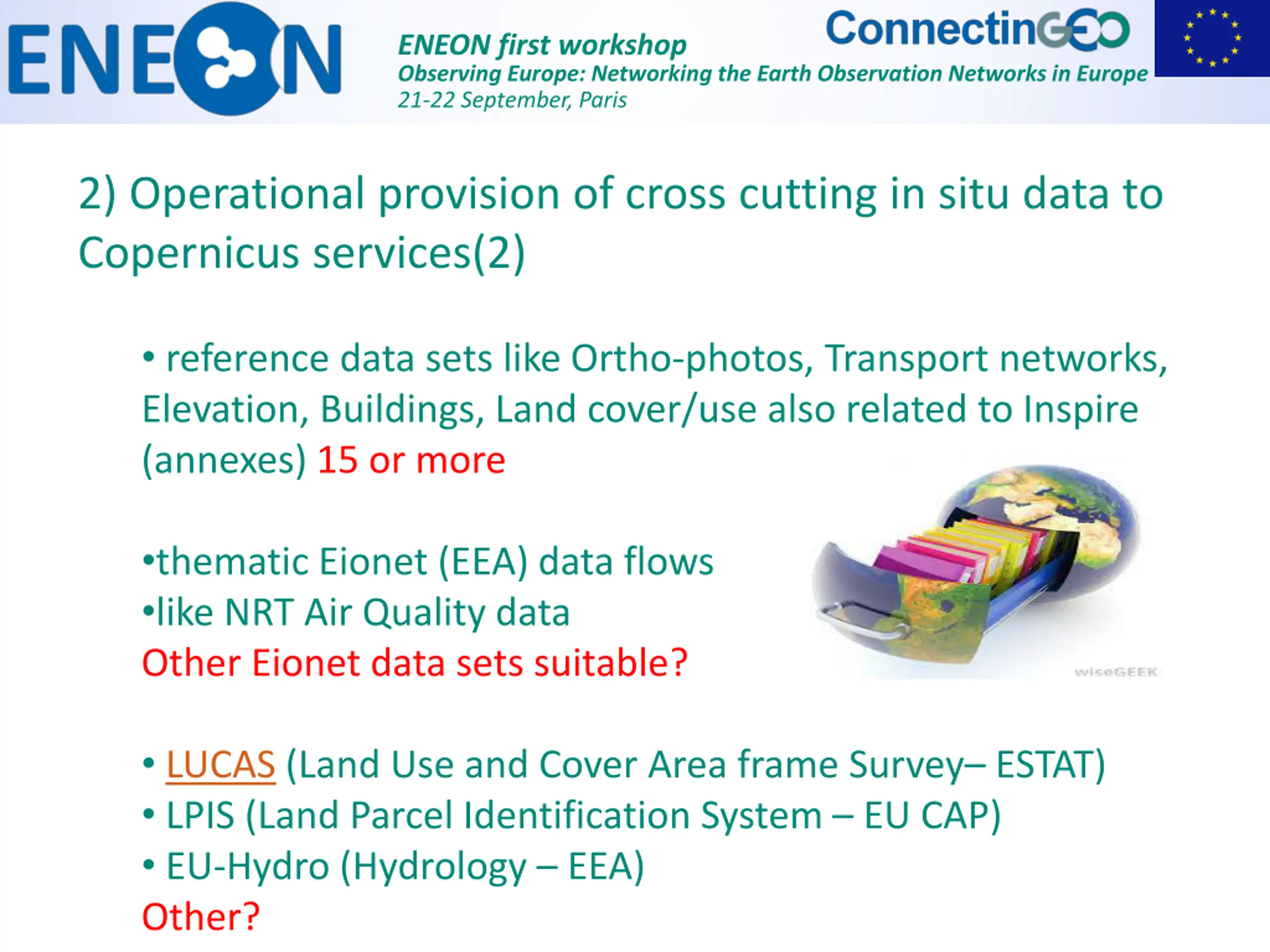 ENEON

ENEON first workshop
Observing Europe: Networking the Earth Observation Networks in Europe
21-22 September, Paris

ConnectinGEO

2) Operational provision of cross cutting in situ data to Copernicus services(2)

• reference data sets like Ortho-photos, Transport networks, Elevation, Buildings, Land cover/use also related to Inspire (annexes) 15 or more

•thematic Eionet (EEA) data flows
•like NRT Air Quality data
Other Eionet data sets suitable?

wiseGEEK

• LUCAS (Land Use and Cover Area frame Survey– ESTAT)
• LPIS (Land Parcel Identification System – EU CAP)
• EU-Hydro (Hydrology – EEA)
Other?